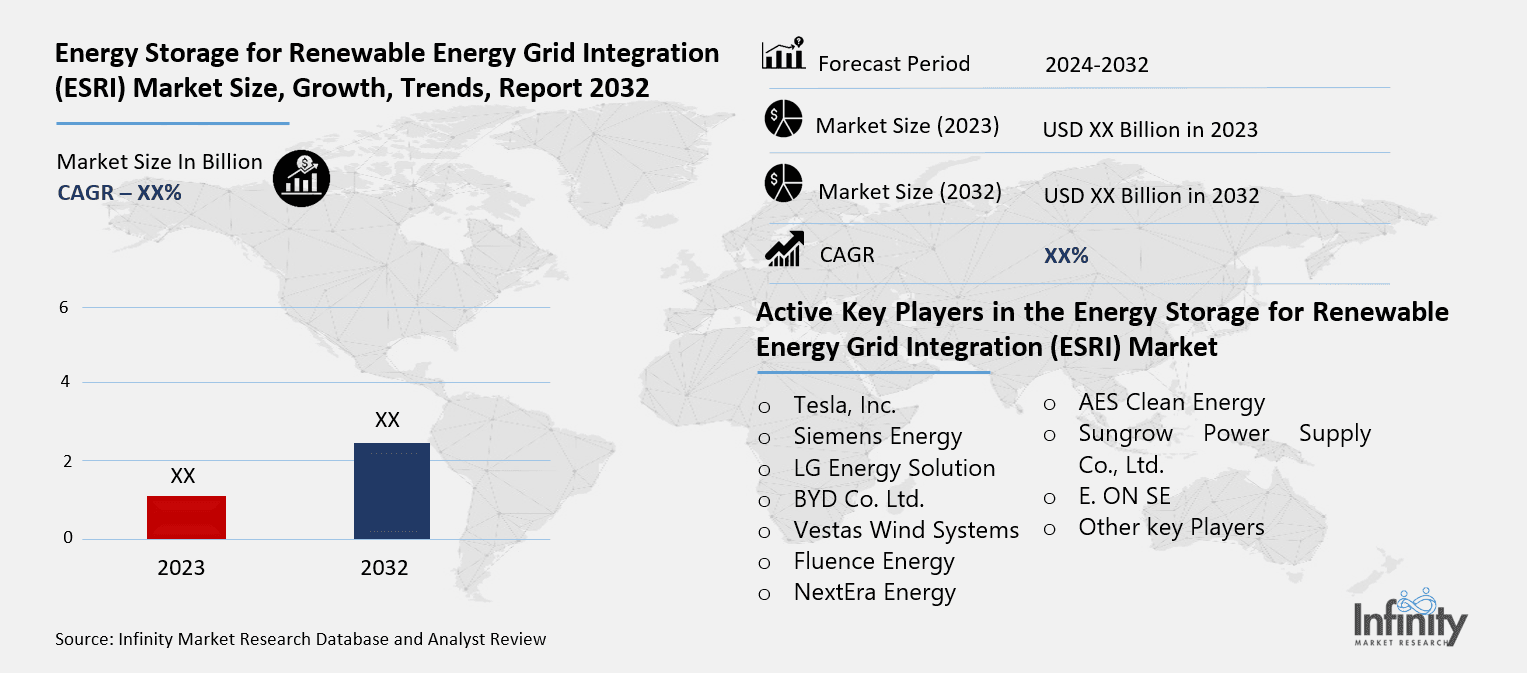 Energy Storage for Renewable Energy Grid Integration (ESRI) Market Size, Growth, Trends, Report 2032

Market Size In Billion
CAGR – XX%

6
4
2
0
XX
XX
2023
2032

Source: Infinity Market Research Database and Analyst Review

| Forecast Period | 2024-2032 |
|---|---|
| Market Size (2023) | USD XX Billion in 2023 |
| Market Size (2032) | USD XX Billion in 2032 |
| CAGR | XX% |

Active Key Players in the Energy Storage for Renewable Energy Grid Integration (ESRI) Market

o Tesla, Inc.
o Siemens Energy
o LG Energy Solution
o BYD Co. Ltd.
o Vestas Wind Systems
o Fluence Energy
o NextEra Energy

o AES Clean Energy
o Sungrow Power Supply Co., Ltd.
o E. ON SE
o Other key Players

Infinity
MARKET RESEARCH